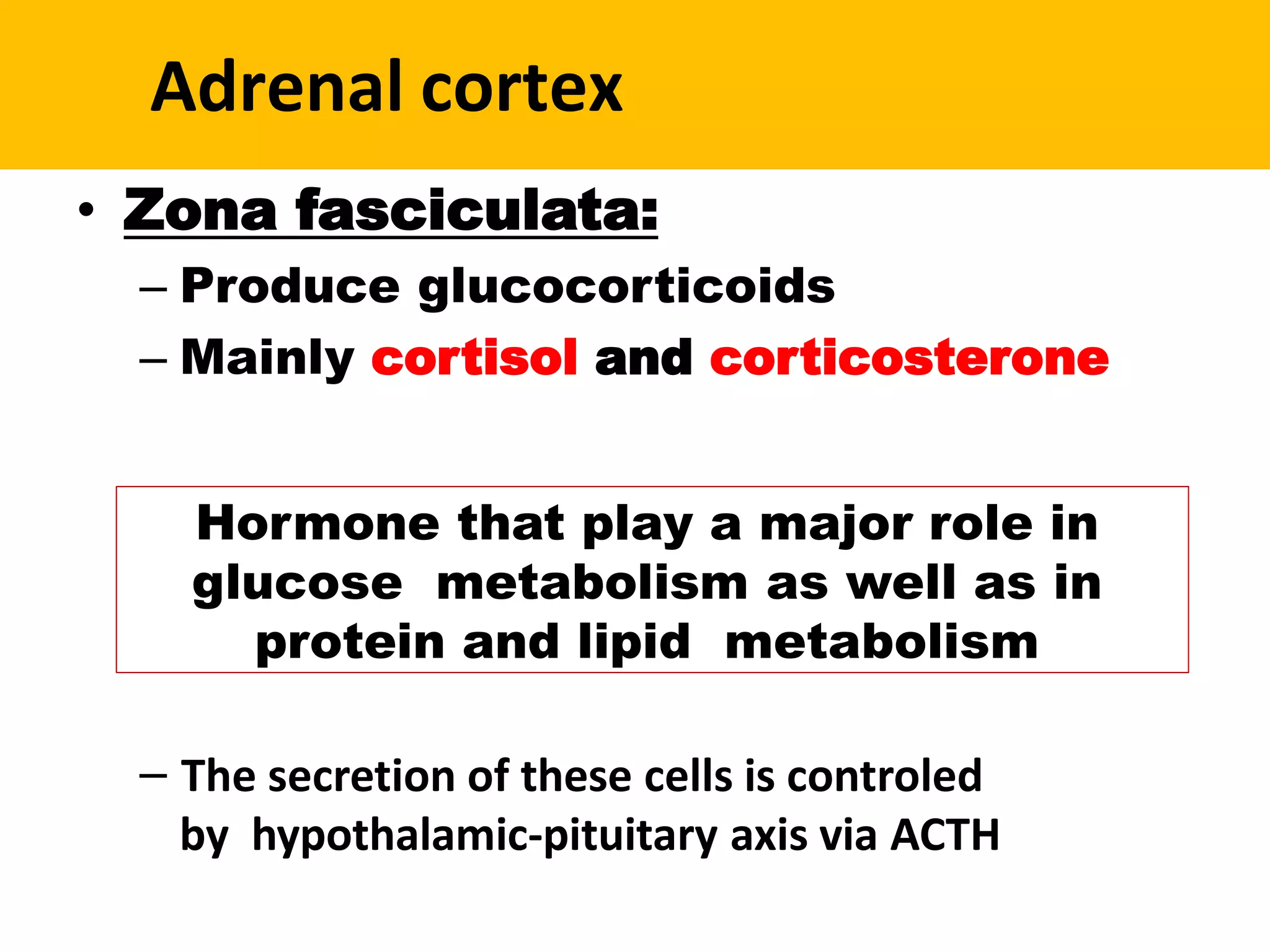 Adrenal cortex

• Zona fasciculata:
– Produce glucocorticoids
– Mainly cortisol and corticosterone

Hormone that play a major role in glucose metabolism as well as in protein and lipid metabolism

– The secretion of these cells is controled by hypothalamic-pituitary axis via ACTH